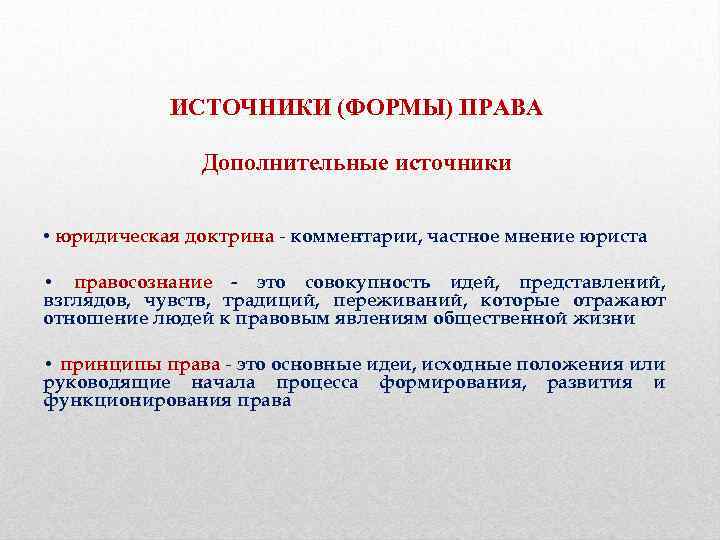 ИСТОЧНИКИ (ФОРМЫ) ПРАВА

Дополнительные источники

• юридическая доктрина - комментарии, частное мнение юриста

• правосознание - это совокупность идей, представлений, взглядов, чувств, традиций, переживаний, которые отражают отношение людей к правовым явлениям общественной жизни

• принципы права - это основные идеи, исходные положения или руководящие начала процесса формирования, развития и функционирования права